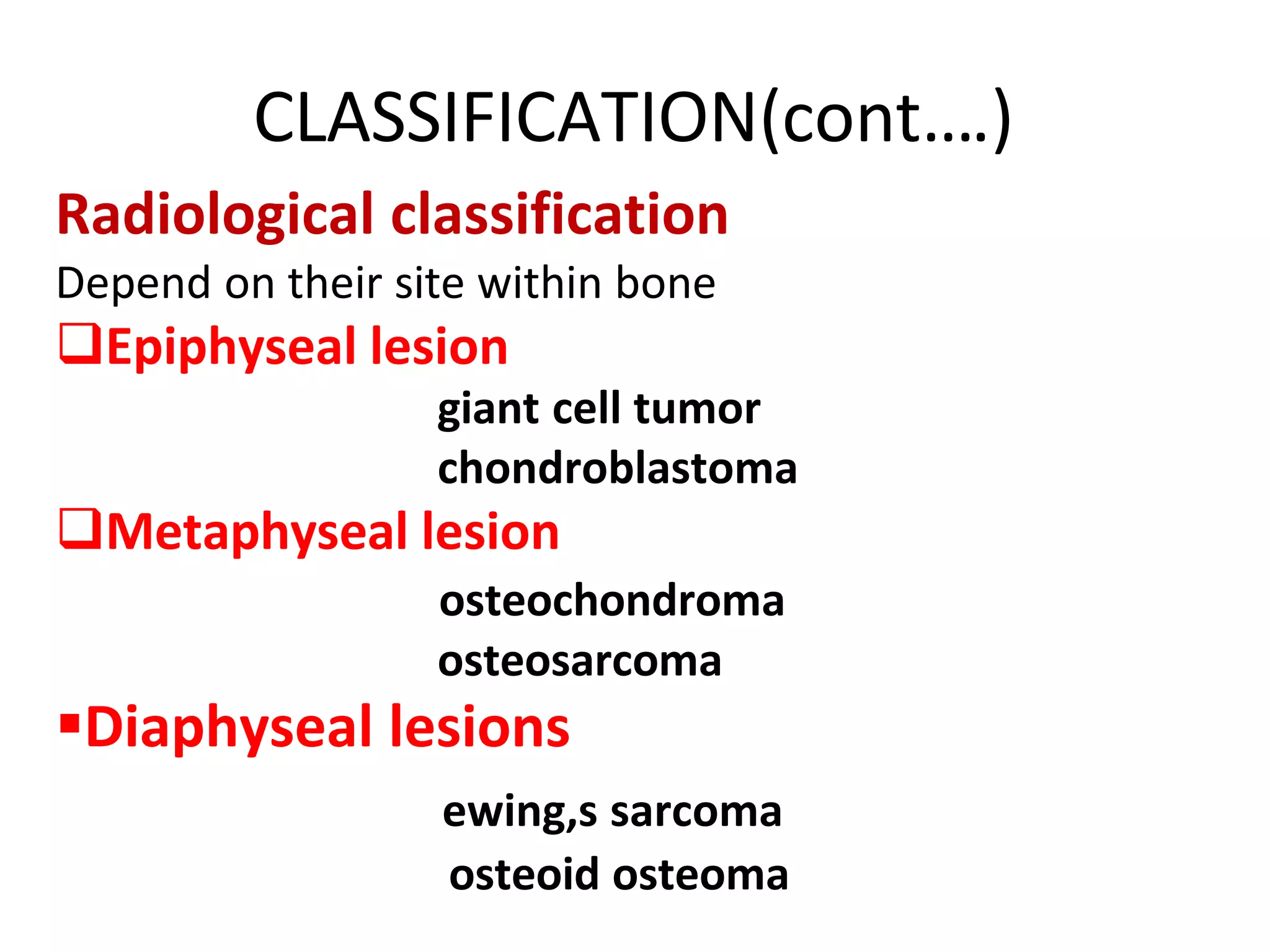 CLASSIFICATION(cont….)

Radiological classification

Depend on their site within bone

❑Epiphyseal lesion

giant cell tumor
chondroblastoma

❑Metaphyseal lesion

osteochondroma
osteosarcoma

▪Diaphyseal lesions

ewing,s sarcoma
osteoid osteoma